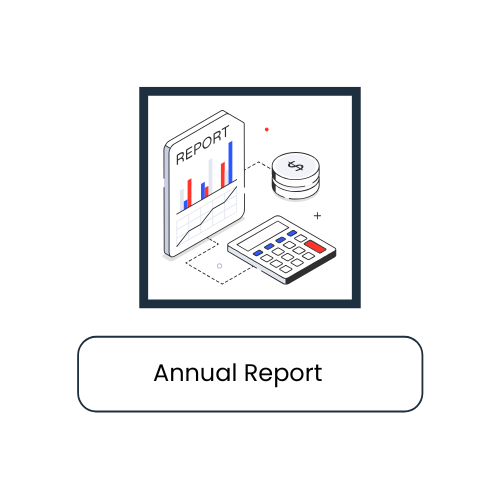 REPORT

$

Annual Report